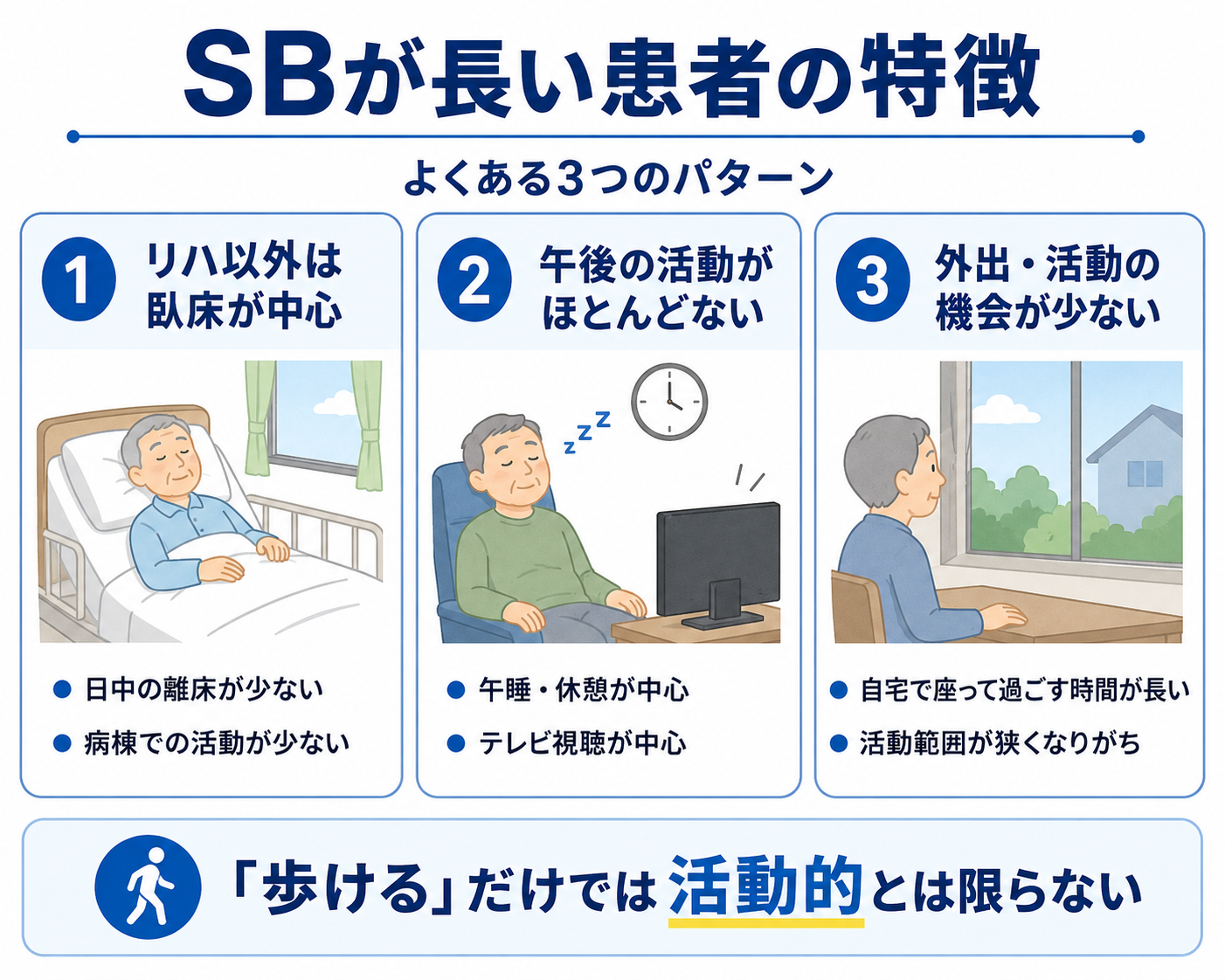 SBが長い患者の特徴

よくある3つのパターン

1 リハ以外は臥床が中心

● 日中の離床が少ない
● 病棟での活動が少ない

2 午後の活動がほとんどない

z z z

● 午睡・休憩が中心
● テレビ視聴が中心

3 外出・活動の機会が少ない

● 自宅で座って過ごす時間が長い
● 活動範囲が狭くなりがち

「歩ける」だけでは活動的とは限らない